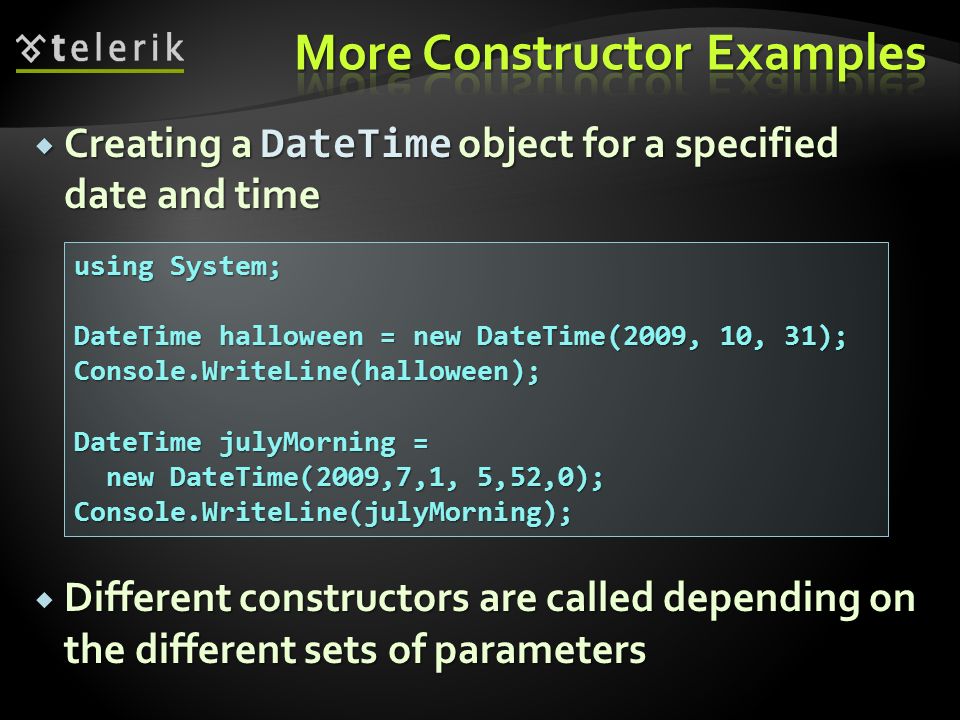 telerik

More Constructor Examples

◆ Creating a DateTime object for a specified date and time

using System;

DateTime halloween = new DateTime(2009, 10, 31);
Console.WriteLine(halloween);

DateTime julyMorning =
  new DateTime(2009,7,1, 5,52,0);
Console.WriteLine(julyMorning);

◆ Different constructors are called depending on the different sets of parameters